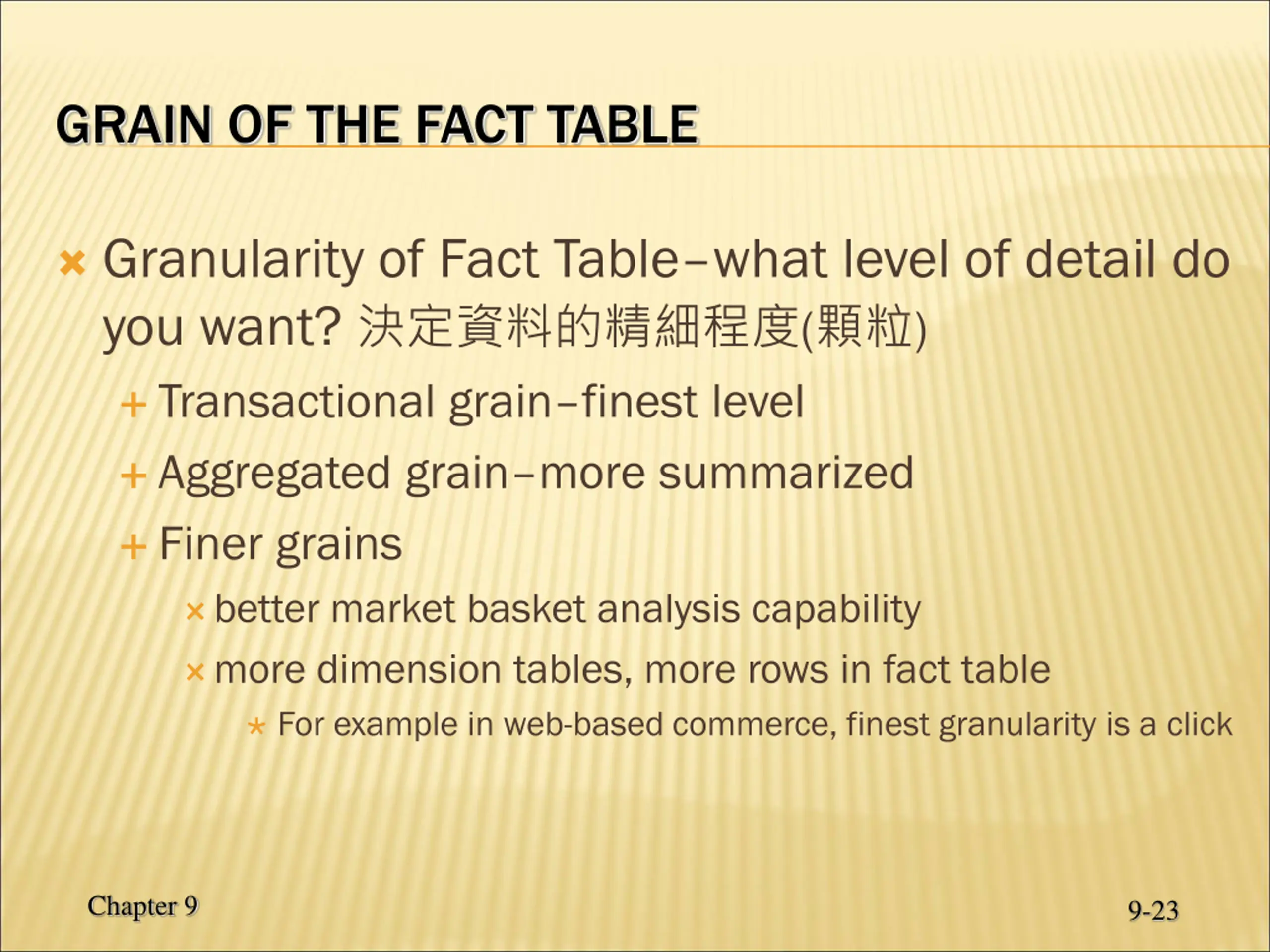 GRAIN OF THE FACT TABLE

Granularity of Fact Table–what level of detail do you want? 決定資料的精細程度(顆粒)

Transactional grain–finest level

Aggregated grain–more summarized

Finer grains

better market basket analysis capability

more dimension tables, more rows in fact table

For example in web-based commerce, finest granularity is a click

Chapter 9

9-23